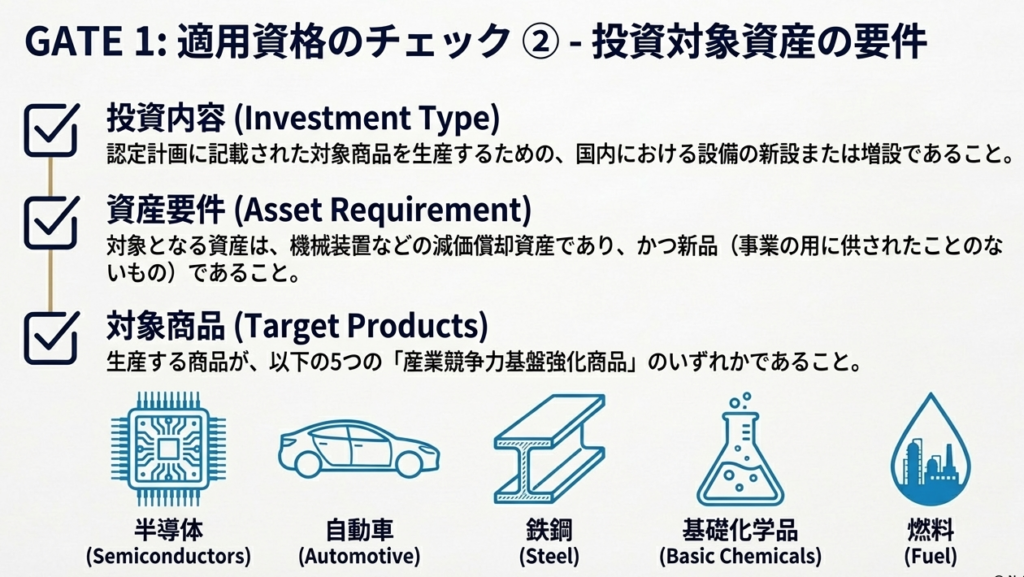 GATE 1: 適用資格のチェック ② - 投資対象資産の要件

投資内容 (Investment Type)
認定計画に記載された対象商品を生産するための、国内における設備の新設または増設であること。

資産要件 (Asset Requirement)
対象となる資産は、機械装置などの減価償却資産であり、かつ新品（事業の用に供されたことのないもの）であること。

対象商品 (Target Products)
生産する商品が、以下の5つの「産業競争力基盤強化商品」のいずれかであること。

半導体
(Semiconductors)

自動車
(Automotive)

鉄鋼
(Steel)

基礎化学品
(Basic Chemicals)

燃料
(Fuel)